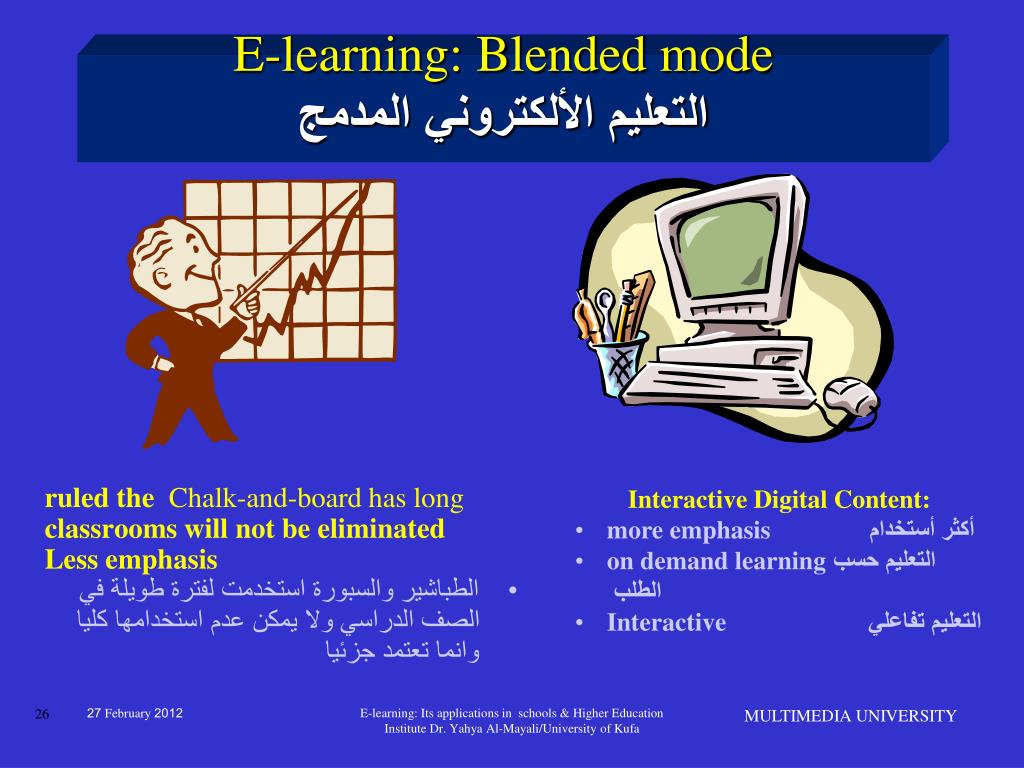 E-learning: Blended mode
التعليم الألكتروني المدمج

ruled the Chalk-and-board has long classrooms will not be eliminated Less emphasis
• الطباشير والسبورة استخدمت لفترة طويلة في الصف الدراسي ولا يمكن عدم استخدامها كليا وانما تعتمد جزئيا

Interactive Digital Content:
• more emphasis أكثر أستخدام
• on demand learning التعليم حسب الطلب
• Interactive التعليم تفاعلي

26 27 February 2012 E-learning: Its applications in schools & Higher Education Institute Dr. Yahya Al-Mayali/University of Kufa MULTIMEDIA UNIVERSITY